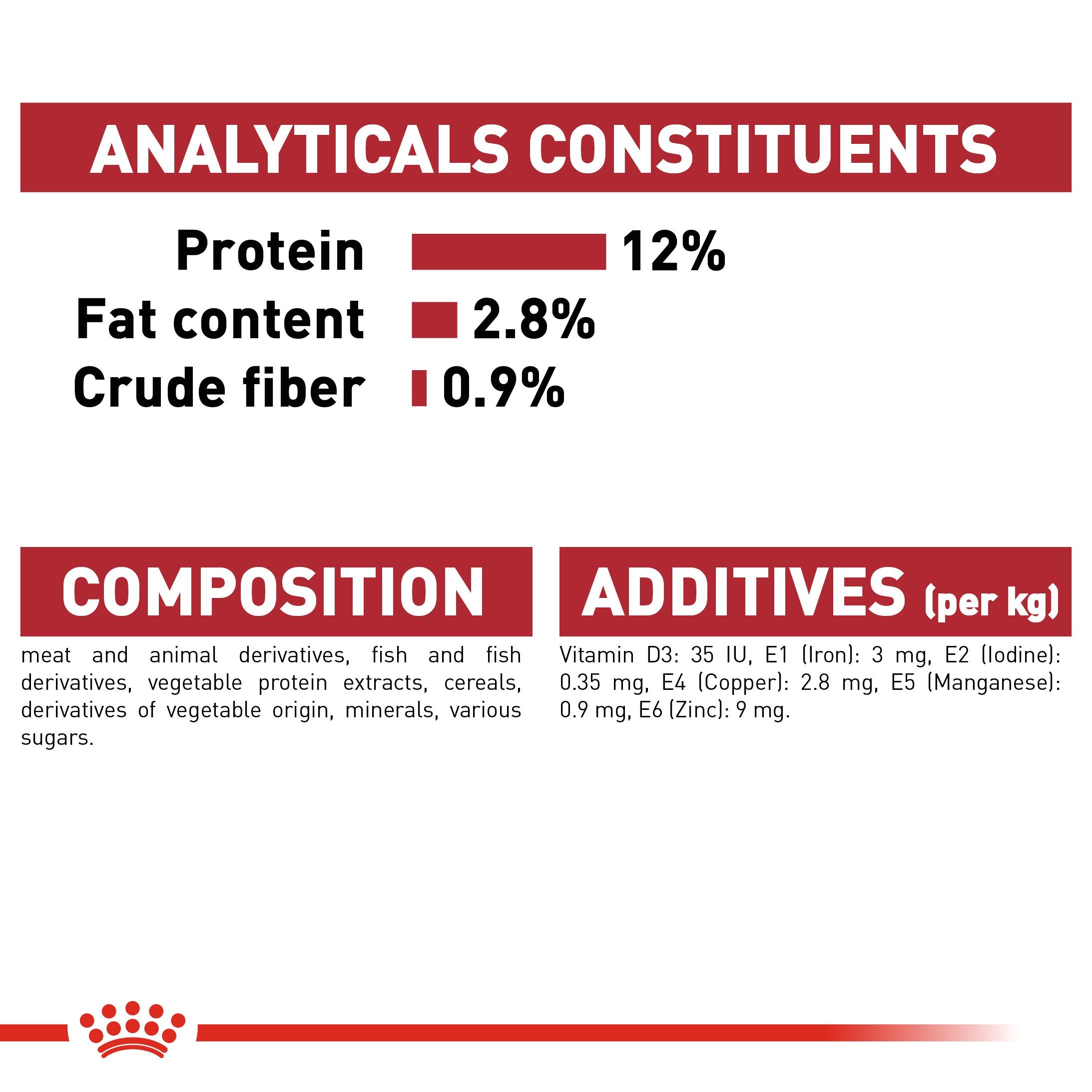 ANALYTICALS CONSTITUENTS

Protein 12%
Fat content 2.8%
Crude fiber 0.9%

COMPOSITION

meat and animal derivatives, fish and fish derivatives, vegetable protein extracts, cereals, derivatives of vegetable origin, minerals, various sugars.

ADDITIVES (per kg)

Vitamin D3: 35 IU, E1 (Iron): 3 mg, E2 (Iodine): 0.35 mg, E4 (Copper): 2.8 mg, E5 (Manganese): 0.9 mg, E6 (Zinc): 9 mg.